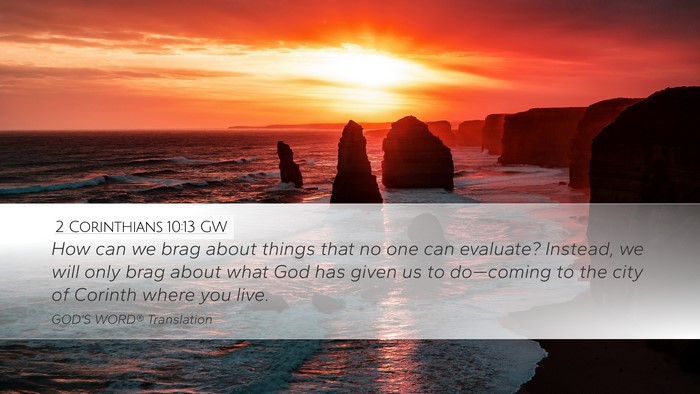 2 CORINTHIANS 10:13 GW

How can we brag about things that no one can evaluate? Instead, we will only brag about what God has given us to do—coming to the city of Corinth where you live.

GOD'S WORD® Translation